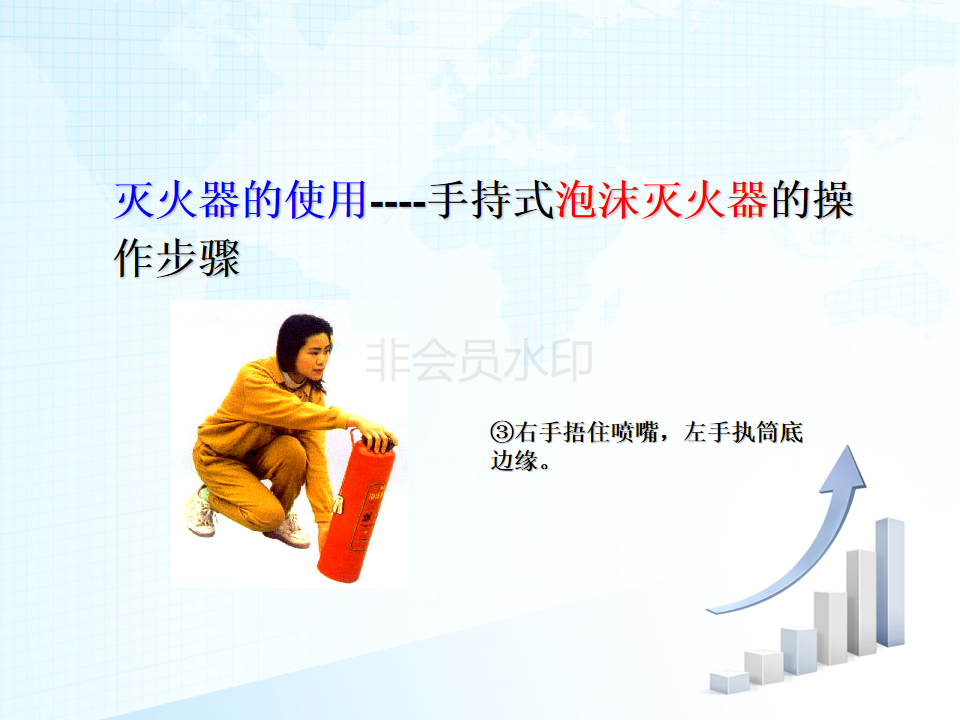 灭火器的使用----手持式泡沫灭火器的操作步骤

非会员水印

③右手捂住喷嘴，左手执筒底边缘。